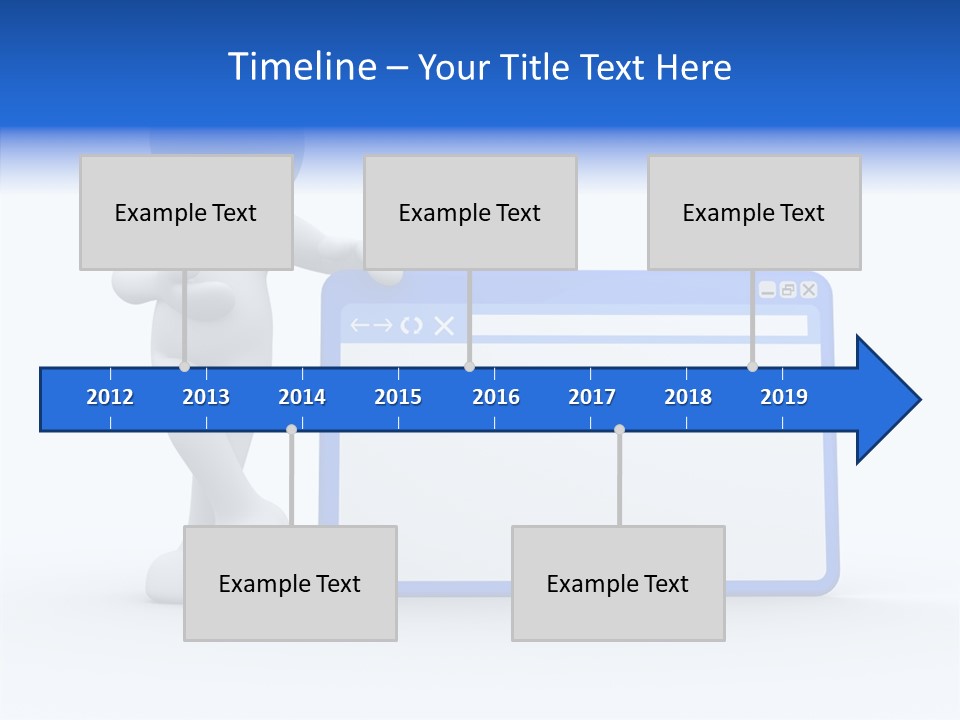 Timeline – Your Title Text Here

Example Text

Example Text

Example Text

2012 2013 2014 2015 2016 2017 2018 2019

Example Text

Example Text